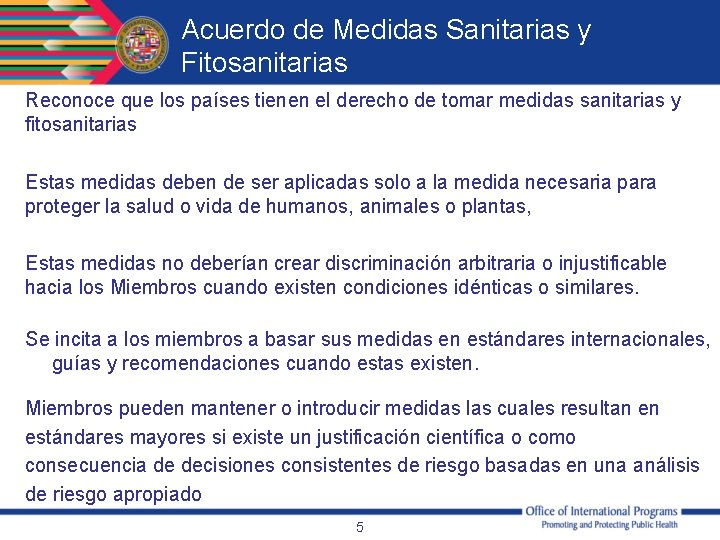 Acuerdo de Medidas Sanitarias y Fitosanitarias

Reconoce que los países tienen el derecho de tomar medidas sanitarias y fitosanitarias

Estas medidas deben de ser aplicadas solo a la medida necesaria para proteger la salud o vida de humanos, animales o plantas,

Estas medidas no deberían crear discriminación arbitraria o injustificable hacia los Miembros cuando existen condiciones idénticas o similares.

Se incita a los miembros a basar sus medidas en estándares internacionales, guías y recomendaciones cuando estas existen.

Miembros pueden mantener o introducir medidas las cuales resultan en estándares mayores si existe un justificación científica o como consecuencia de decisiones consistentes de riesgo basadas en una análisis de riesgo apropiado

Office of International Programs
Promoting and Protecting Public Health

5